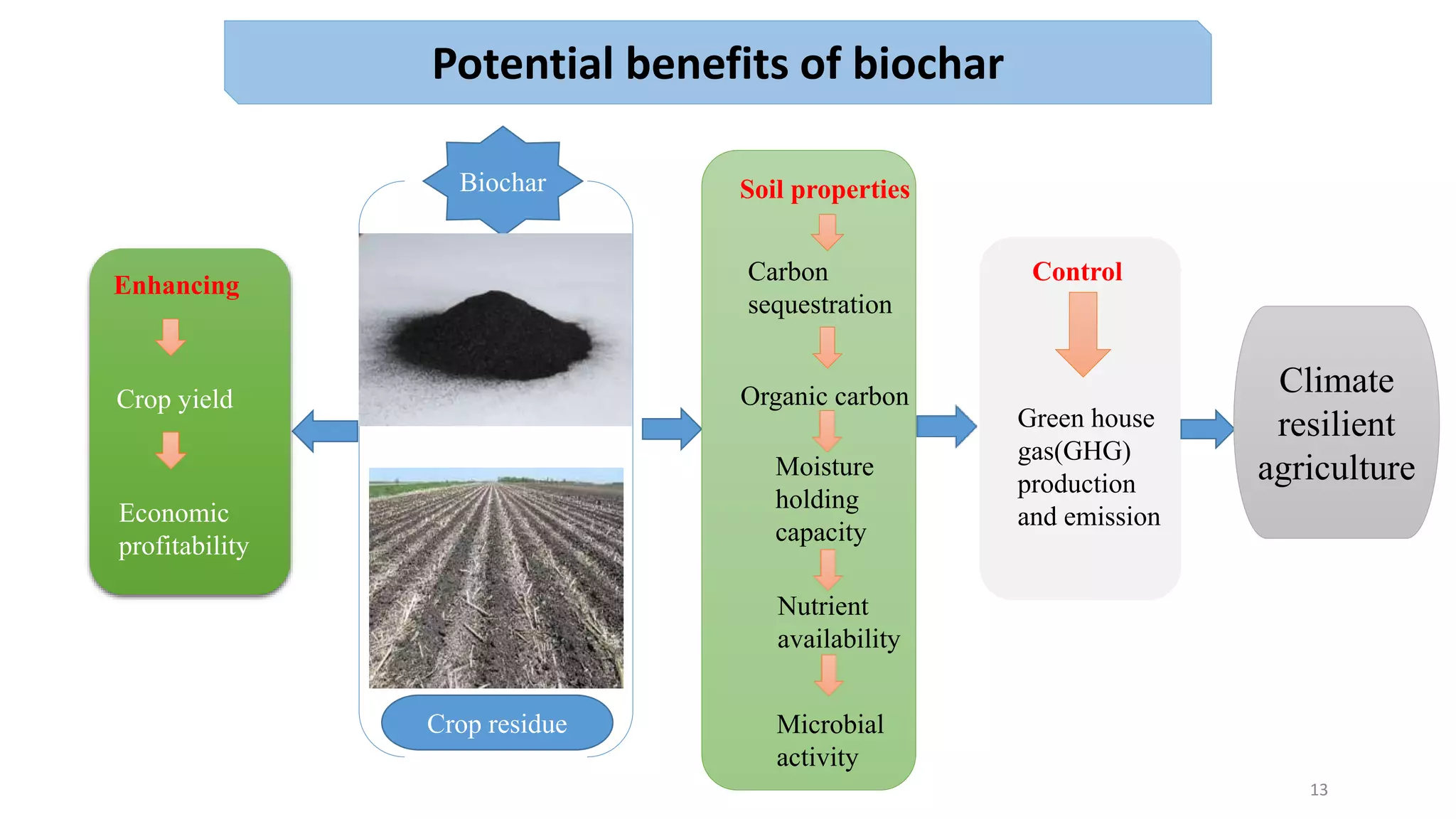 Potential benefits of biochar

Enhancing

Crop yield

Economic profitability

Biochar

Crop residue

Soil properties

Carbon sequestration

Organic carbon

Moisture holding capacity

Nutrient availability

Microbial activity

Control

Green house gas(GHG) production and emission

Climate resilient agriculture

13